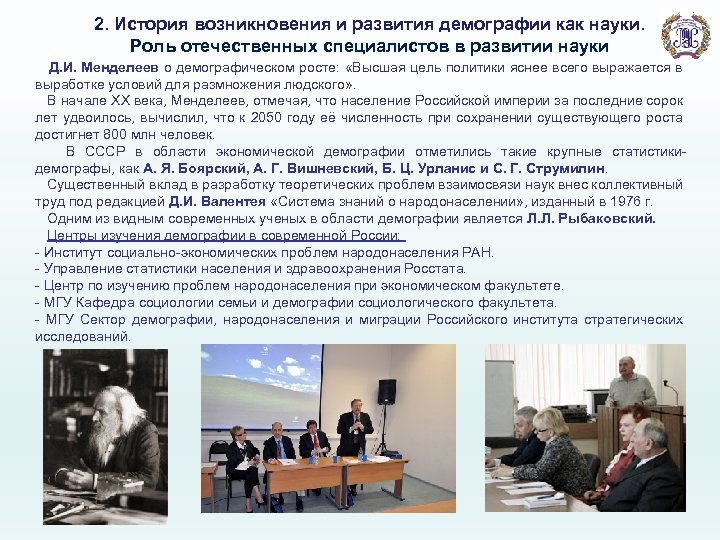 2. История возникновения и развития демографии как науки. Роль отечественных специалистов в развитии науки

Д.И. Менделеев о демографическом росте: «Высшая цель политики яснее всего выражается в выработке условий для размножения людского».

В начале XX века, Менделеев, отмечая, что население Российской империи за последние сорок лет удвоилось, вычислил, что к 2050 году её численность при сохранении существующего роста достигнет 800 млн человек.

В СССР в области экономической демографии отметились такие крупные статистики-демографы, как А. Я. Боярский, А. Г. Вишневский, Б. Ц. Урланис и С. Г. Струмилин.

Существенный вклад в разработку теоретических проблем взаимосвязи наук внес коллективный труд под редакцией Д.И. Валентея «Система знаний о народонаселении», изданный в 1976 г.

Одним из видным современных ученых в области демографии является Л.Л. Рыбаковский.

Центры изучения демографии в современной России:
- Институт социально-экономических проблем народонаселения РАН.
- Управление статистики населения и здравоохранения Росстата.
- Центр по изучению проблем народонаселения при экономическом факультете.
- МГУ Кафедра социологии семьи и демографии социологического факультета.
- МГУ Сектор демографии, народонаселения и миграции Российского института стратегических исследований.